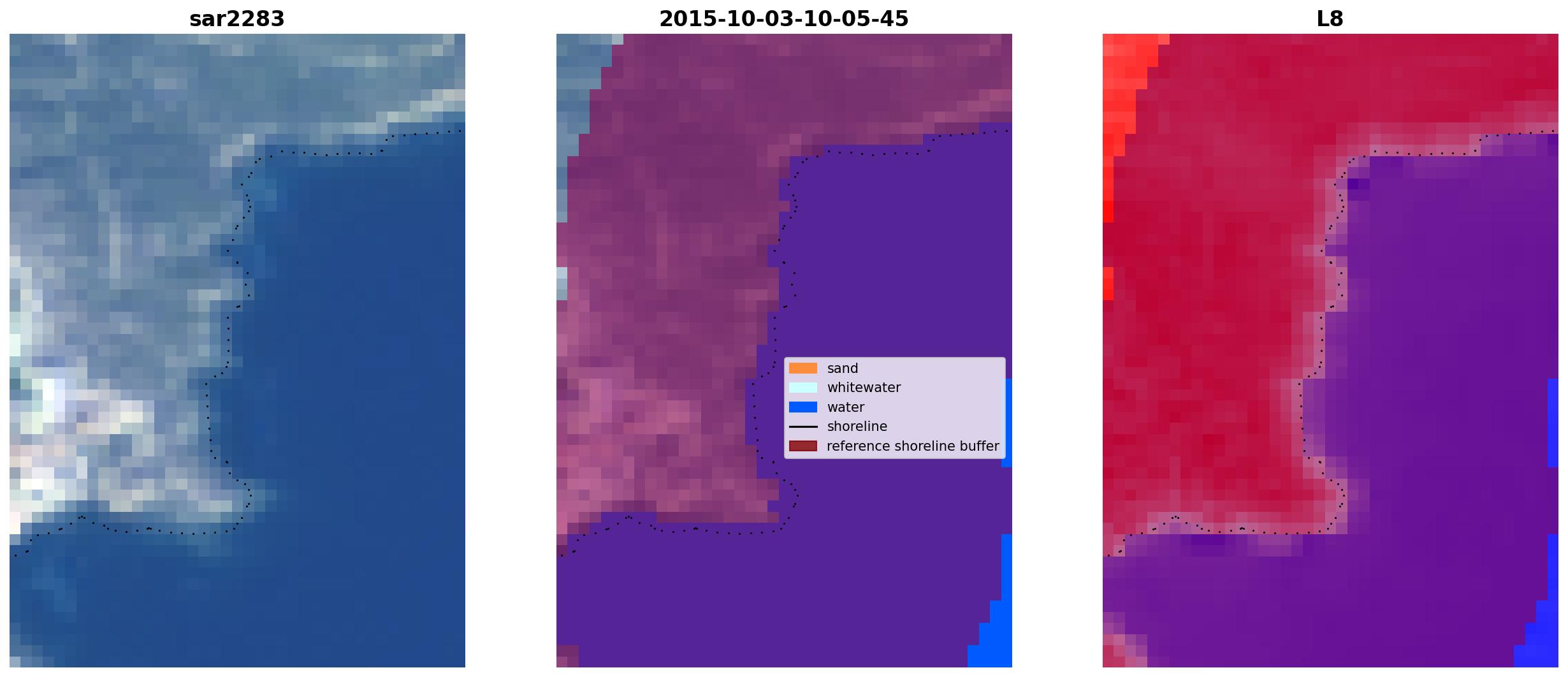 sar2283

2015-10-03-10-05-45

sand
whitewater
water
shoreline
reference shoreline buffer

L8